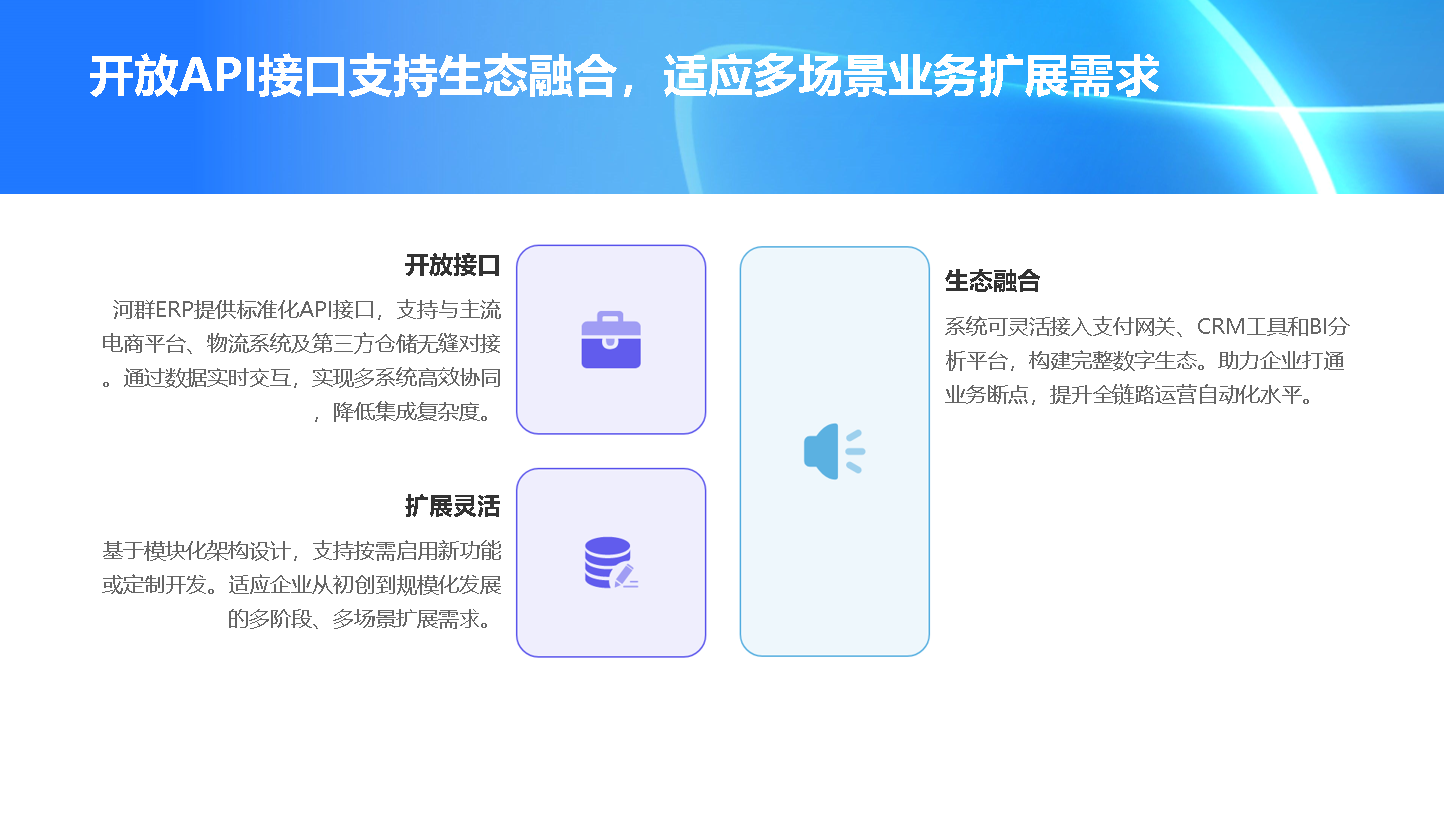 开放API接口支持生态融合，适应多场景业务扩展需求

开放接口

河群ERP提供标准化API接口，支持与主流电商平台、物流系统及第三方仓储无缝对接。通过数据实时交互，实现多系统高效协同，降低集成复杂度。

扩展灵活

基于模块化架构设计，支持按需启用新功能或定制开发。适应企业从初创到规模化发展的多阶段、多场景扩展需求。

生态融合

系统可灵活接入支付网关、CRM工具和BI分析平台，构建完整数字生态。助力企业打通业务断点，提升全链路运营自动化水平。